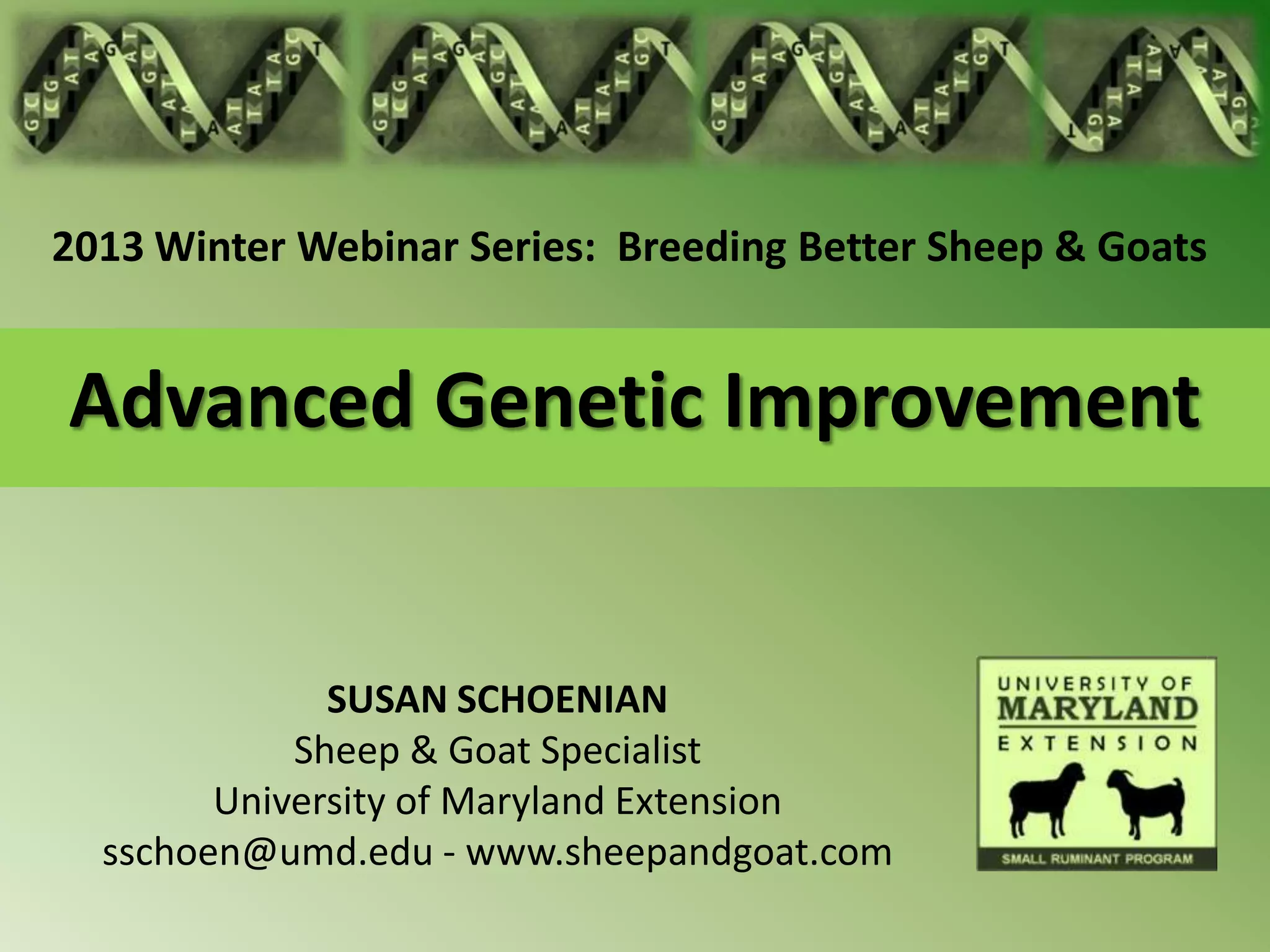 2013 Winter Webinar Series: Breeding Better Sheep & Goats

Advanced Genetic Improvement

SUSAN SCHOENIAN
Sheep & Goat Specialist
University of Maryland Extension
sschoen@umd.edu - www.sheepandgoat.com

UNIVERSITY OF
MARYLAND
EXTENSION
SMALL RUMINANT PROGRAM